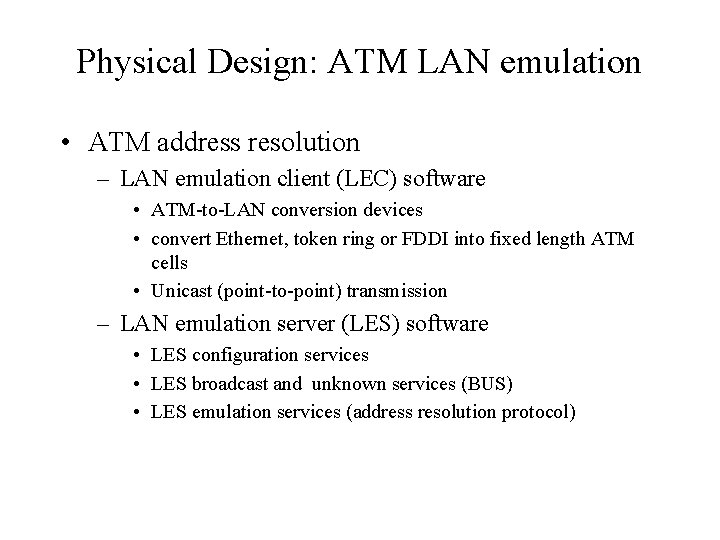 Physical Design: ATM LAN emulation

• ATM address resolution

– LAN emulation client (LEC) software

• ATM-to-LAN conversion devices

• convert Ethernet, token ring or FDDI into fixed length ATM cells

• Unicast (point-to-point) transmission

– LAN emulation server (LES) software

• LES configuration services

• LES broadcast and unknown services (BUS)

• LES emulation services (address resolution protocol)